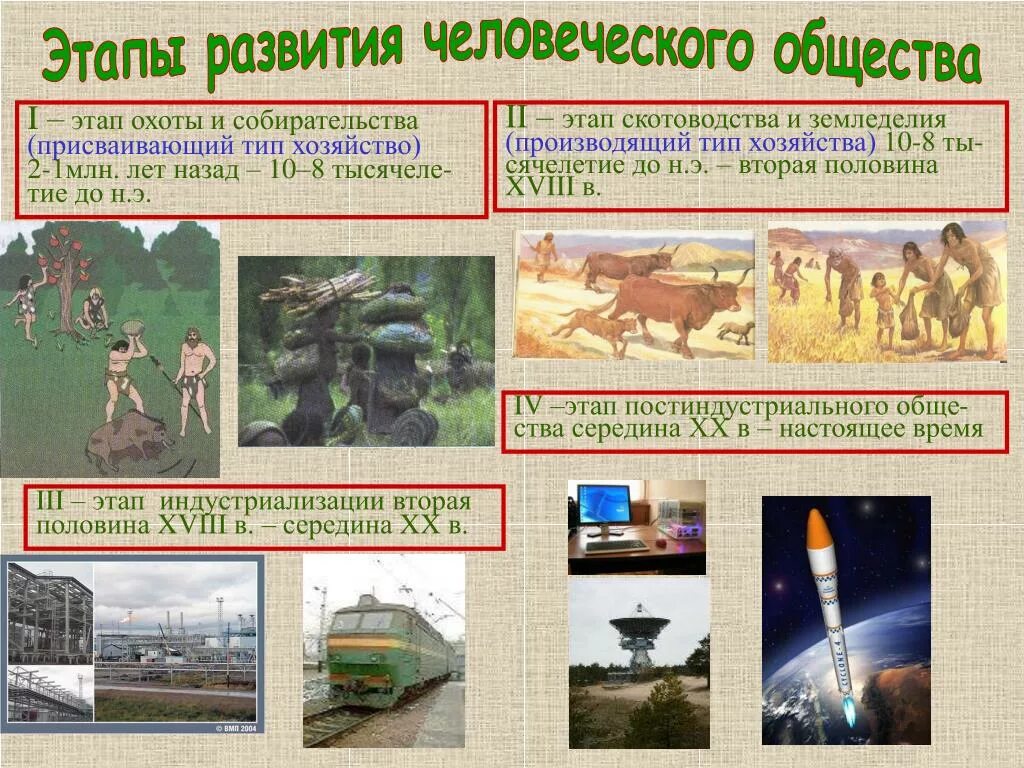 Этапы развития человеческого общества

I – этап охоты и собирательства (присваивающий тип хозяйство) 2-1млн. лет назад – 10–8 тысячелетие до н.э.

II – этап скотоводства и земледелия (производящий тип хозяйства) 10-8 тысячелетие до н.э. – вторая половина XVIII в.

IV –этап постиндустриального общества середина XX в – настоящее время

III – этап индустриализации вторая половина XVIII в. – середина XX в.

© ВМП 2004